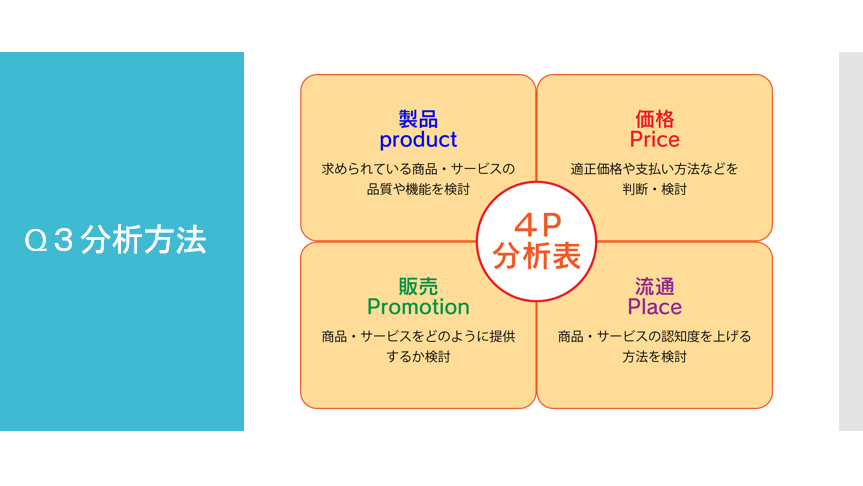 Q３分析方法

製品
product
求められている商品・サービスの品質や機能を検討

価格
Price
適正価格や支払い方法などを判断・検討

４P
分析表

販売
Promotion
商品・サービスをどのように提供するか検討

流通
Place
商品・サービスの認知度を上げる方法を検討